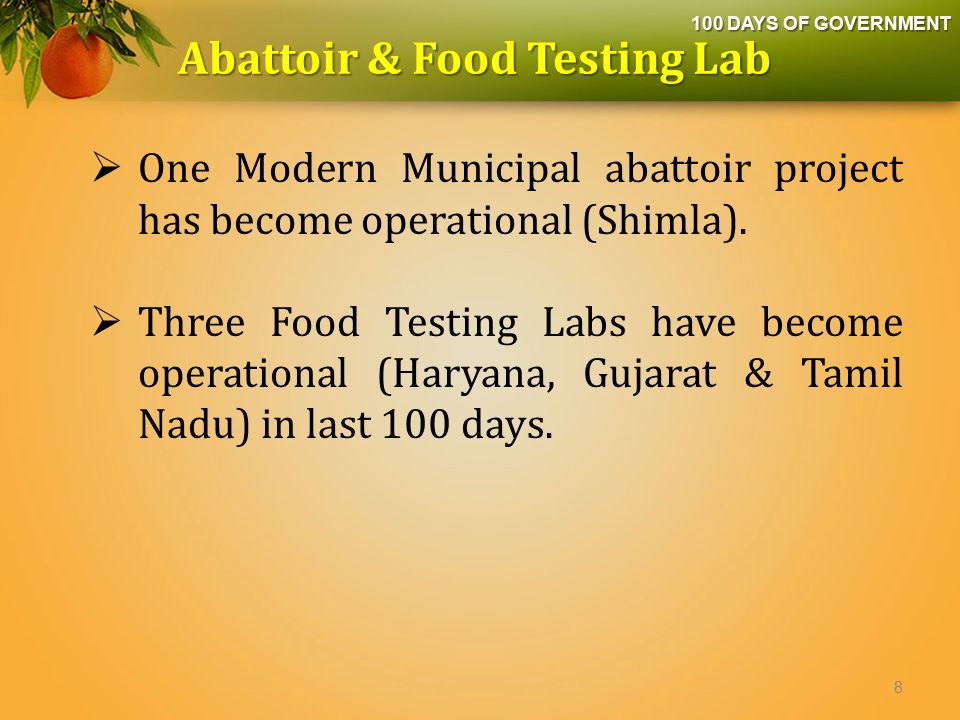 100 DAYS OF GOVERNMENT

Abattoir & Food Testing Lab

➢ One Modern Municipal abattoir project has become operational (Shimla).

➢ Three Food Testing Labs have become operational (Haryana, Gujarat & Tamil Nadu) in last 100 days.

8